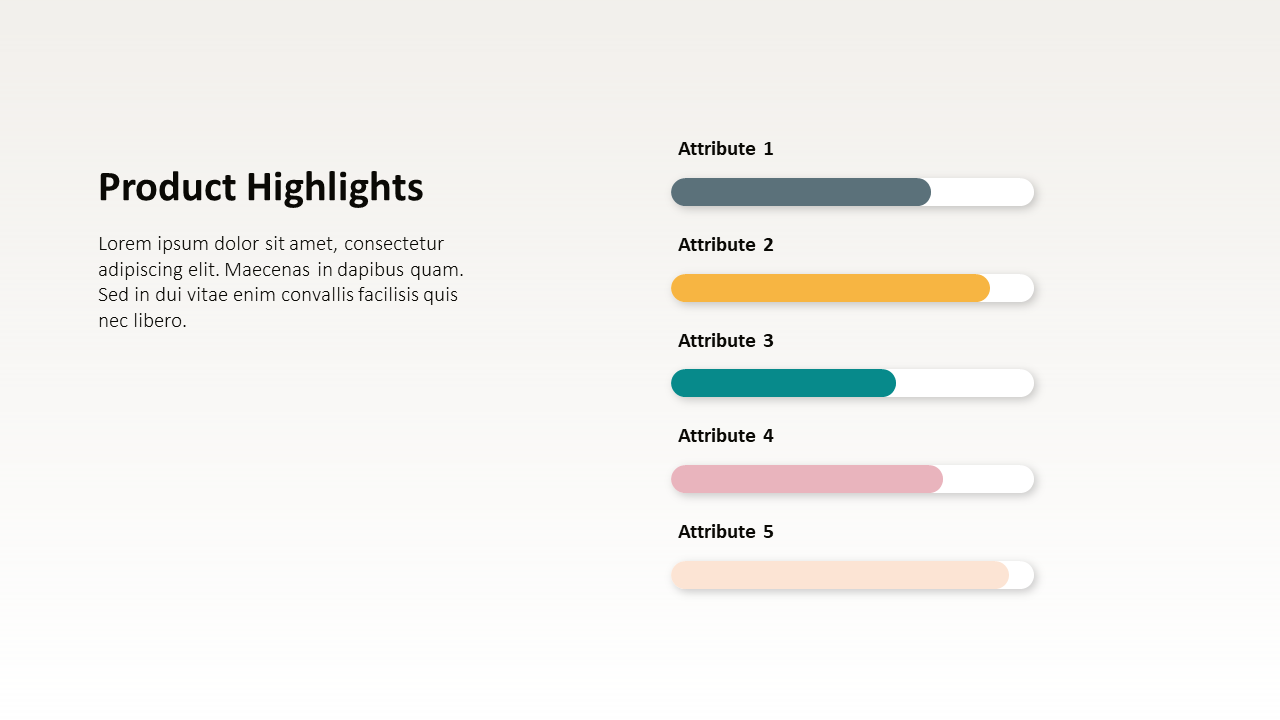 Product Highlights

Lorem ipsum dolor sit amet, consectetur adipiscing elit. Maecenas in dapibus quam. Sed in dui vitae enim convallis facilisis quis nec libero.

Attribute 1

Attribute 2

Attribute 3

Attribute 4

Attribute 5